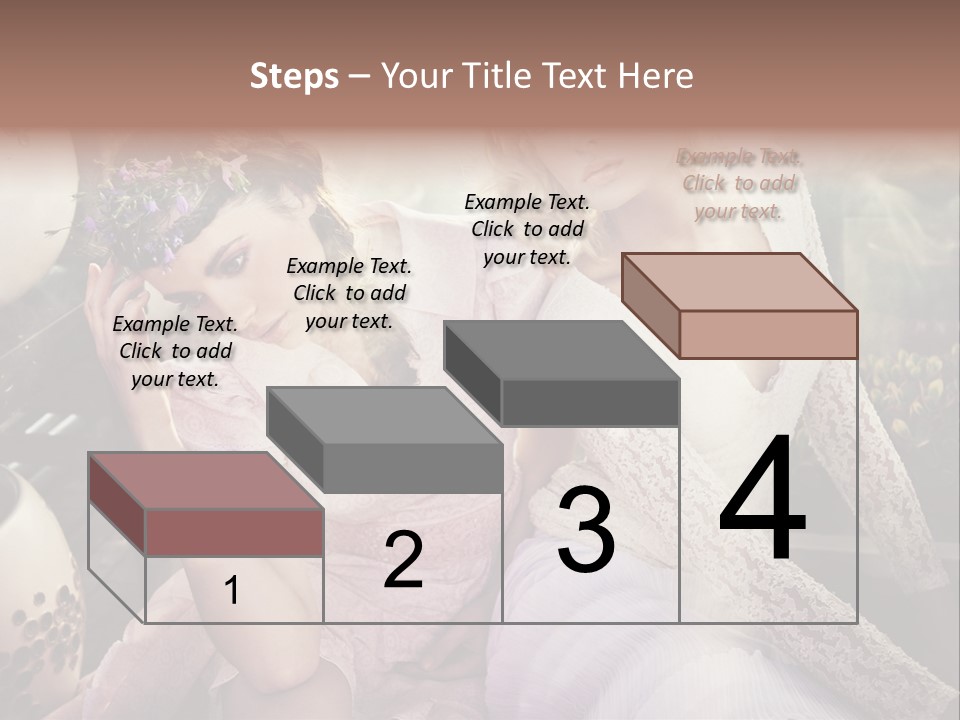 Steps – Your Title Text Here

Example Text. Click to add your text.

Example Text. Click to add your text.

Example Text. Click to add your text.

Example Text. Click to add your text.

1

2

3

4